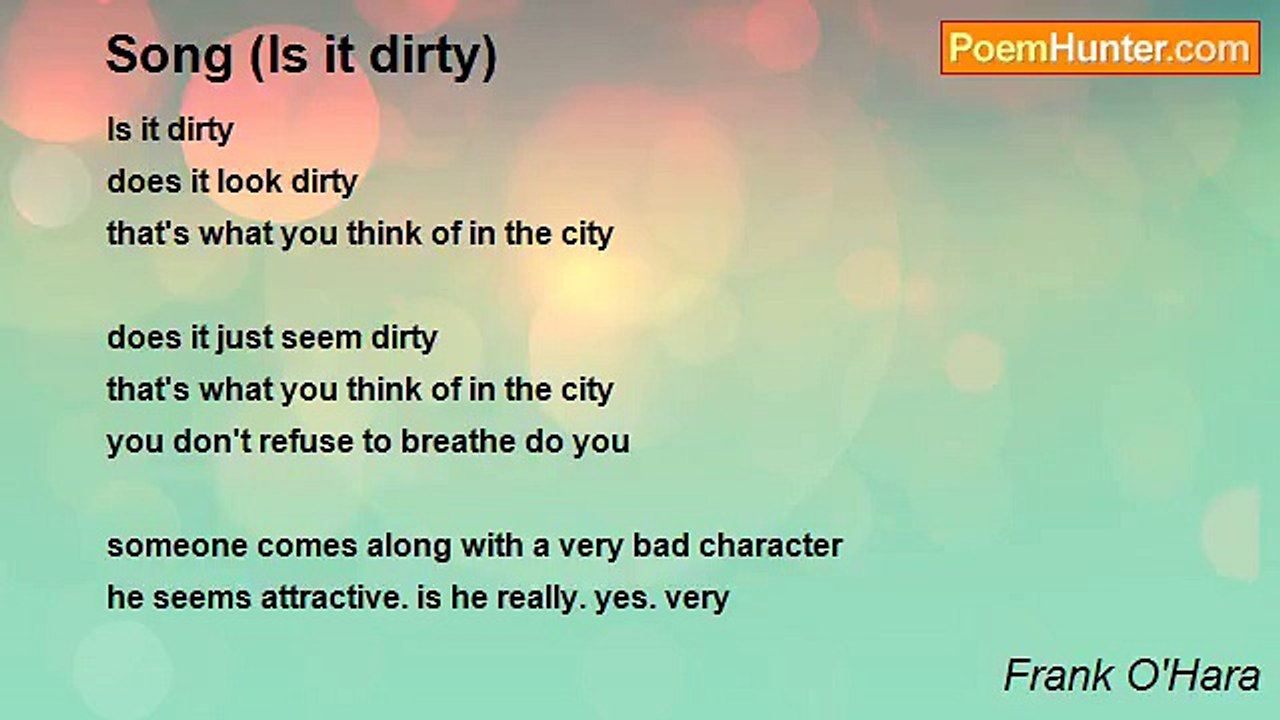 Song (Is it dirty)

PoemHunter.com

Is it dirty
does it look dirty
that's what you think of in the city

does it just seem dirty
that's what you think of in the city
you don't refuse to breathe do you

someone comes along with a very bad character
he seems attractive. is he really. yes. very

Frank O'Hara